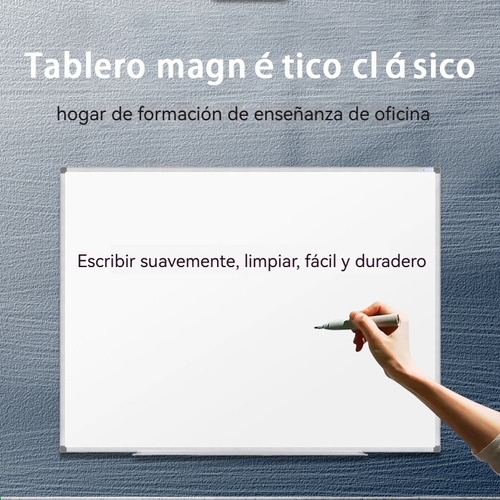 Tablero magn é tico cl á sico

hogar de formación de enseñanza de oficina

Escribir suavemente, limpiar, fácil y duradero